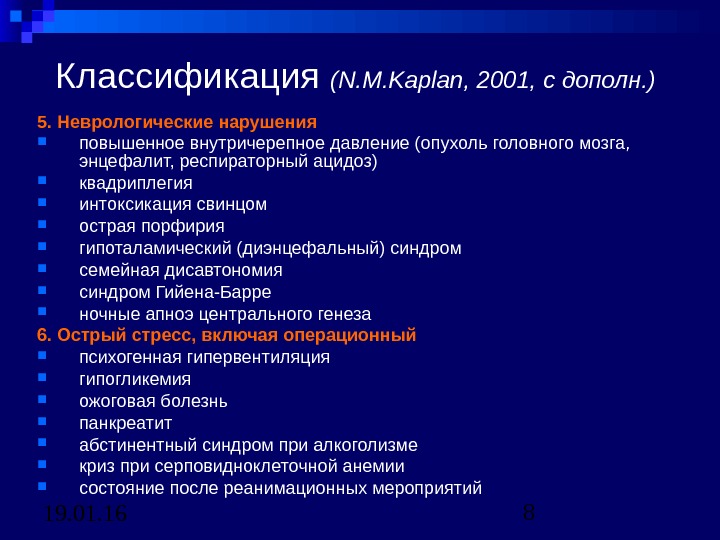 Классификация (N.M.Kaplan, 2001, с дополн.)

5. Неврологические нарушения
- повышенное внутричерепное давление (опухоль головного мозга, энцефалит, респираторный ацидоз)
- квадриплегия
- интоксикация свинцом
- острая порфирия
- гипоталамический (диэнцефальный) синдром
- семейная дисавтономия
- синдром Гийена-Барре
- ночные апноэ центрального генеза

6. Острый стресс, включая операционный
- психогенная гипервентиляция
- гипогликемия
- ожоговая болезнь
- панкреатит
- абстинентный синдром при алкоголизме
- криз при серповидноклеточной анемии
- состояние после реанимационных мероприятий

19.01.16

8